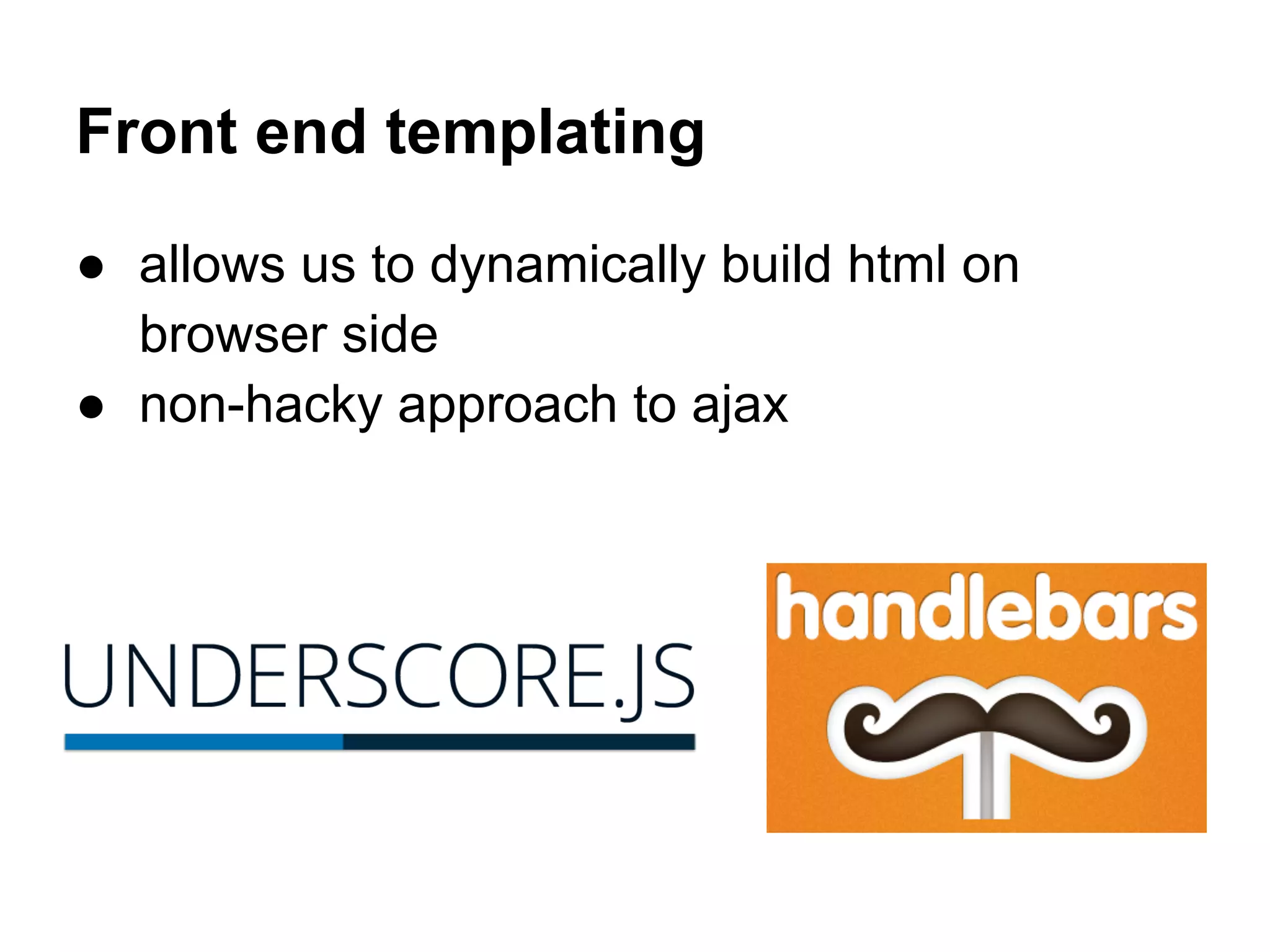 Front end templating

● allows us to dynamically build html on browser side
● non-hacky approach to ajax

UNDERSCORE.JS

handlebars